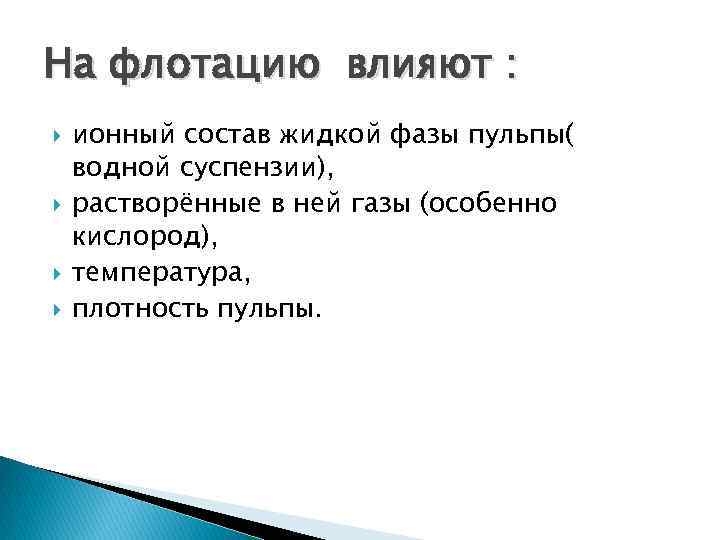 На флотацию влияют :

ионный состав жидкой фазы пульпы( водной суспензии),

растворённые в ней газы (особенно кислород),

температура,

плотность пульпы.